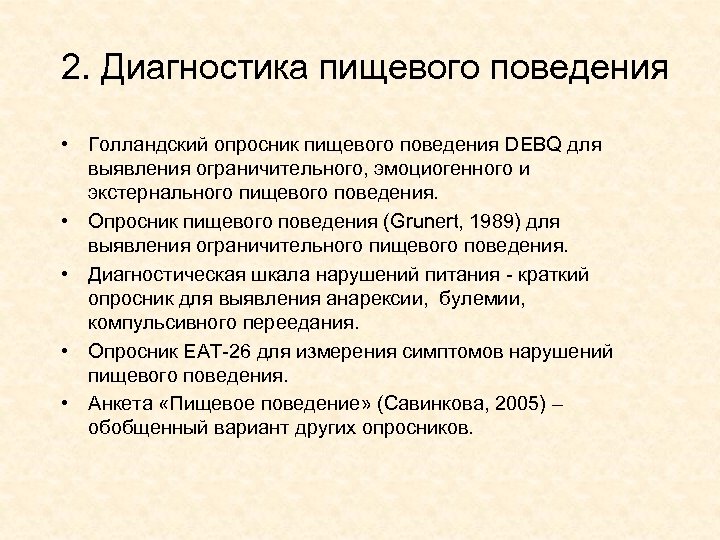 2. Диагностика пищевого поведения

• Голландский опросник пищевого поведения DEBQ для выявления ограничительного, эмоциогенного и экстернального пищевого поведения.
• Опросник пищевого поведения (Grunert, 1989) для выявления ограничительного пищевого поведения.
• Диагностическая шкала нарушений питания - краткий опросник для выявления анарексии, булемии, компульсивного переедания.
• Опросник EAT-26 для измерения симптомов нарушений пищевого поведения.
• Анкета «Пищевое поведение» (Савинкова, 2005) – обобщенный вариант других опросников.